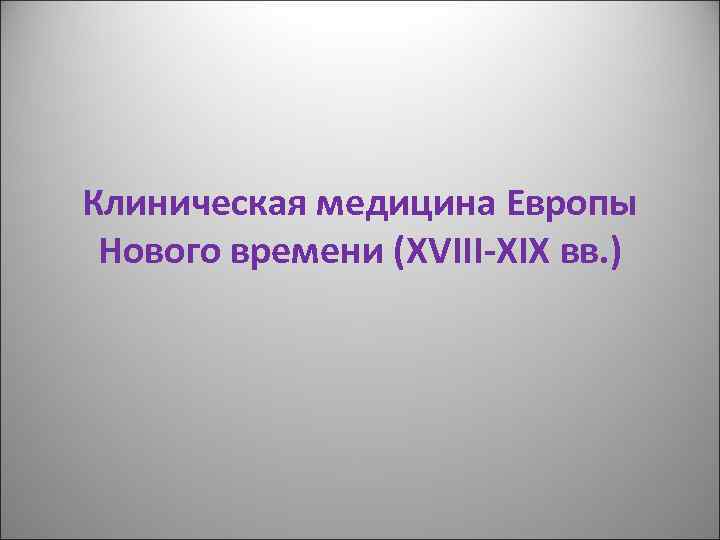 Клиническая медицина Европы Нового времени (XVIII-XIX вв.)